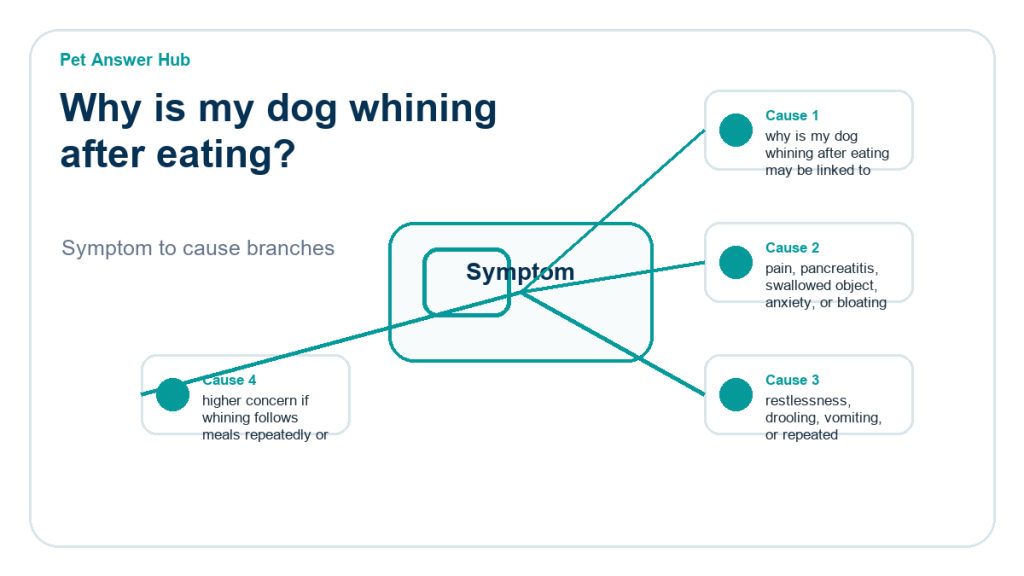 Pet Answer Hub

Why is my dog whining after eating?

Symptom to cause branches

Symptom

Cause 1
why is my dog whining after eating may be linked to

Cause 2
pain, pancreatitis, swallowed object, anxiety, or bloating

Cause 3
restlessness, drooling, vomiting, or repeated

Cause 4
higher concern if whining follows meals repeatedly or